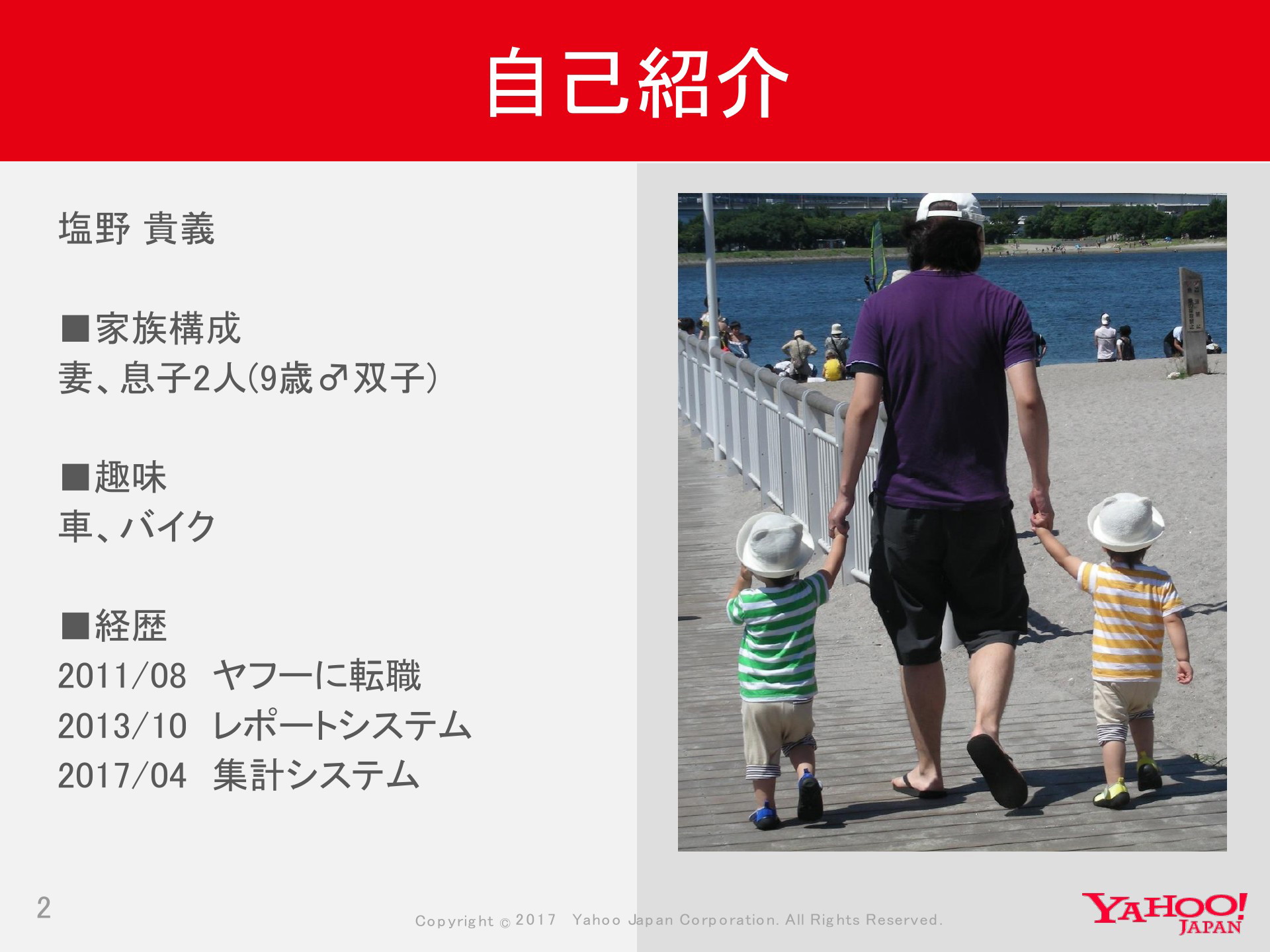 自己紹介

塩野 貴義

■家族構成
妻、息子2人(9歳♂双子)

■趣味
車、バイク

■経歴
2011/08 ヤフーに転職
2013/10 レポートシステム
2017/04 集計システム

2

Copyright © 2017 Yahoo Japan Corporation. All Rights Reserved.

YAHOO! JAPAN